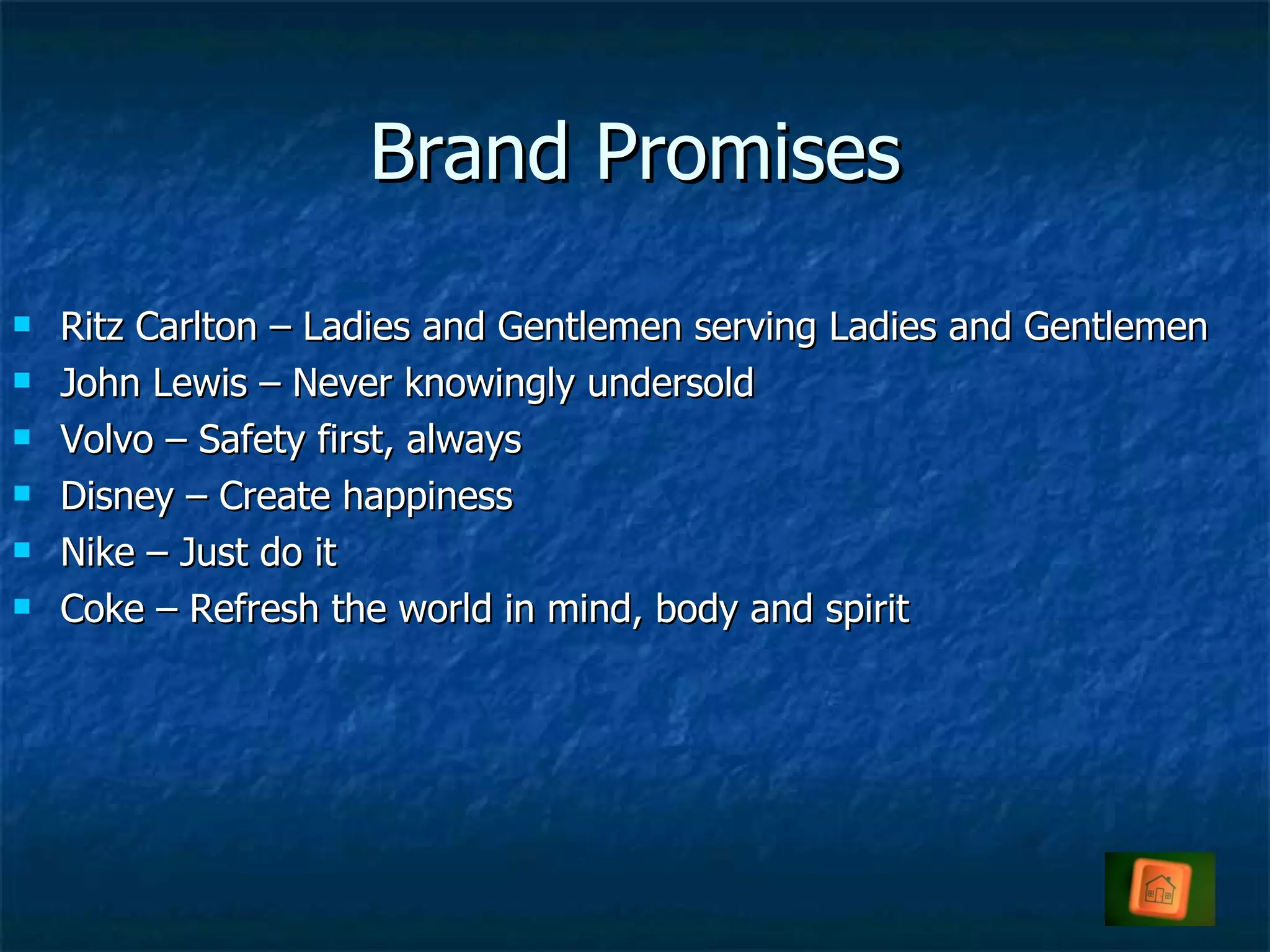 Brand Promises

- Ritz Carlton – Ladies and Gentlemen serving Ladies and Gentlemen
- John Lewis – Never knowingly undersold
- Volvo – Safety first, always
- Disney – Create happiness
- Nike – Just do it
- Coke – Refresh the world in mind, body and spirit